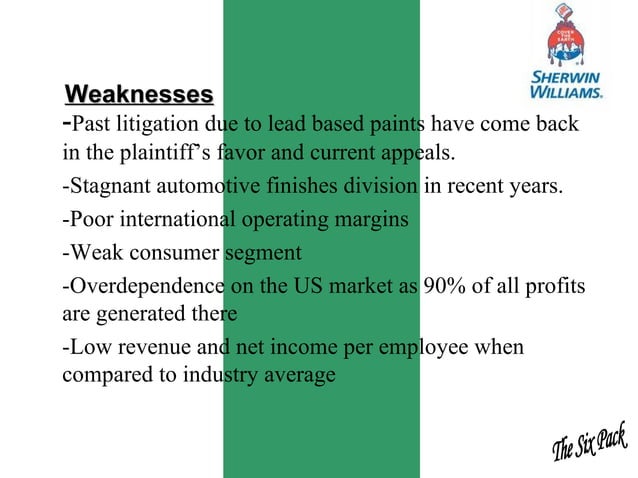 COVER THE EARTH

SHERWIN WILLIAMS.

Weaknesses

-Past litigation due to lead based paints have come back in the plaintiff's favor and current appeals.

-Stagnant automotive finishes division in recent years.

-Poor international operating margins

-Weak consumer segment

-Overdependence on the US market as 90% of all profits are generated there

-Low revenue and net income per employee when compared to industry average

The Six Pack